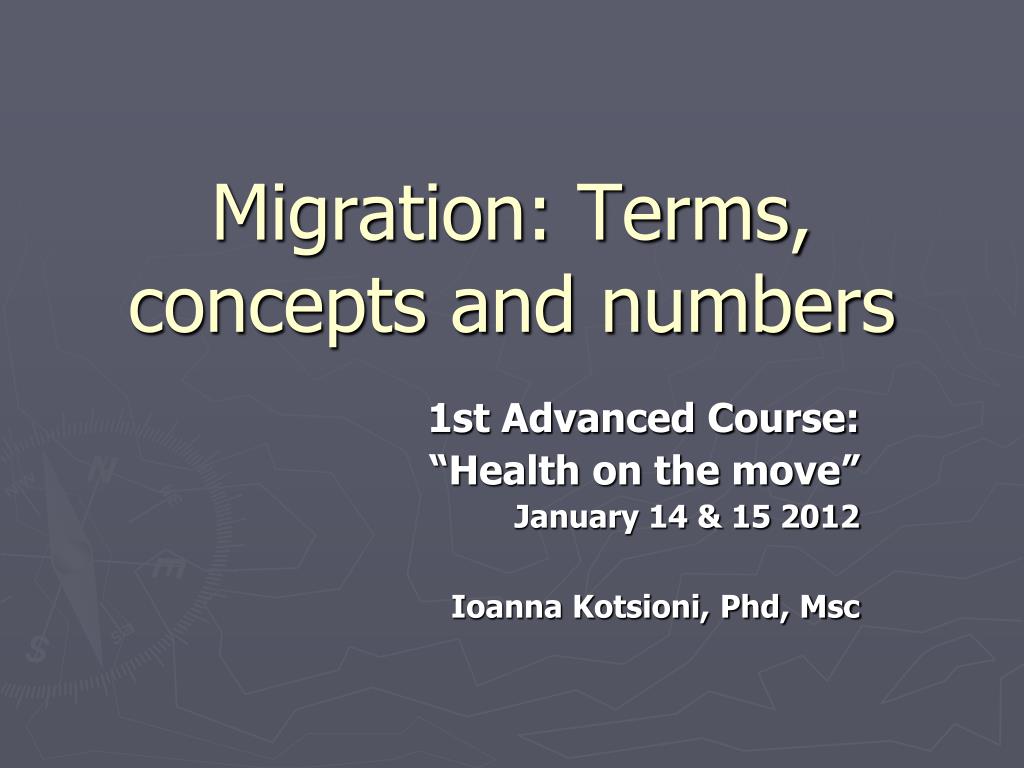 Migration: Terms, concepts and numbers

1st Advanced Course:
“Health on the move”
January 14 & 15 2012

Ioanna Kotsioni, Phd, Msc